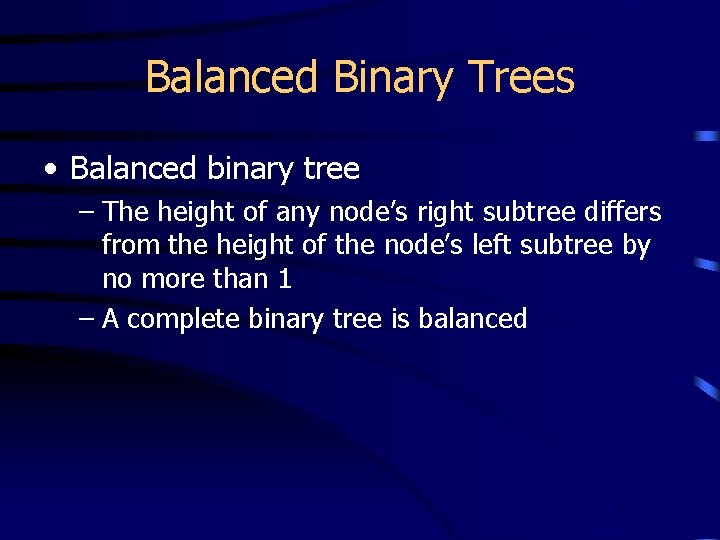 Balanced Binary Trees

• Balanced binary tree

– The height of any node's right subtree differs from the height of the node's left subtree by no more than 1

– A complete binary tree is balanced